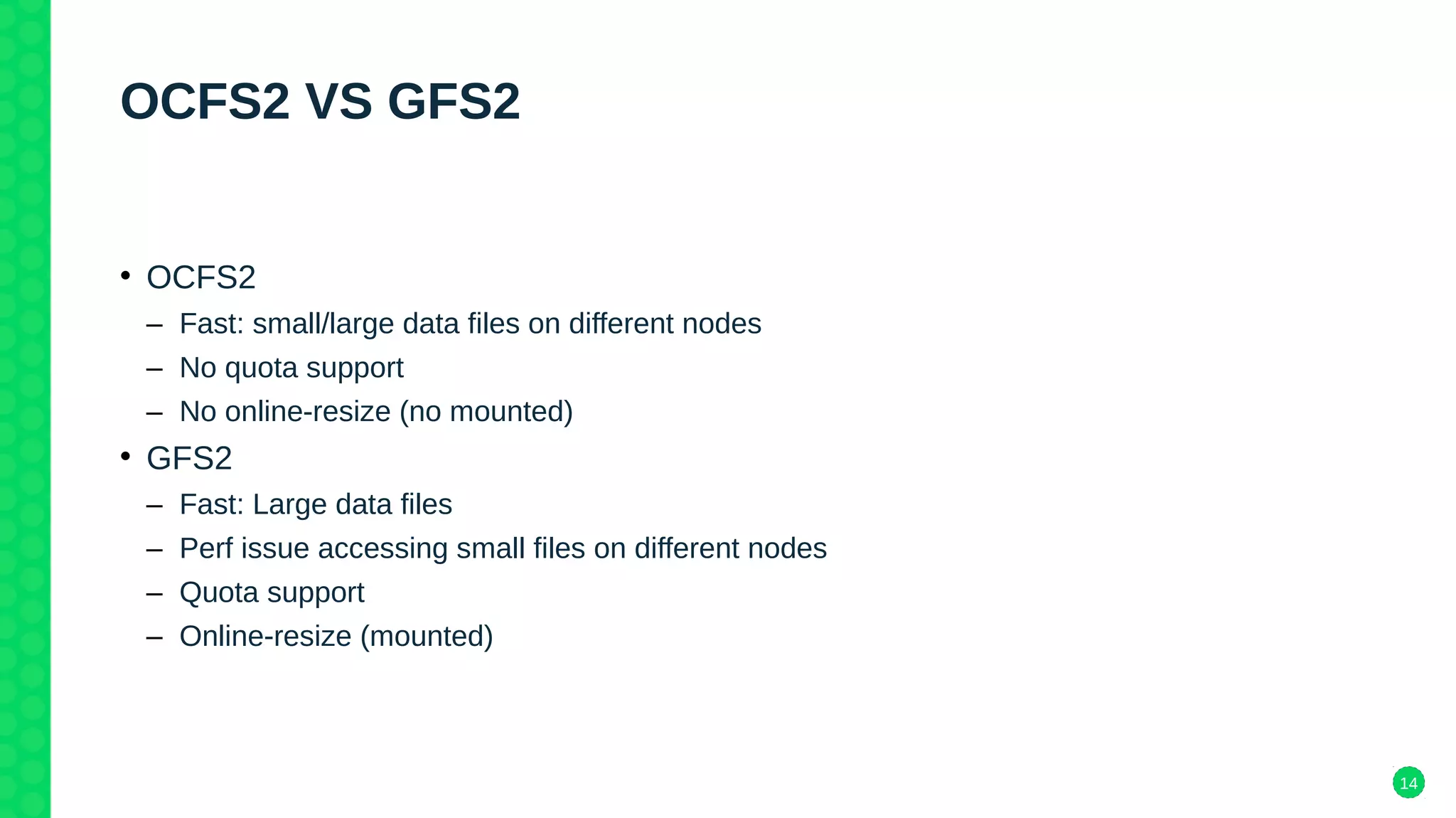 OCFS2 VS GFS2

• OCFS2
– Fast: small/large data files on different nodes
– No quota support
– No online-resize (no mounted)
• GFS2
– Fast: Large data files
– Perf issue accessing small files on different nodes
– Quota support
– Online-resize (mounted)

14